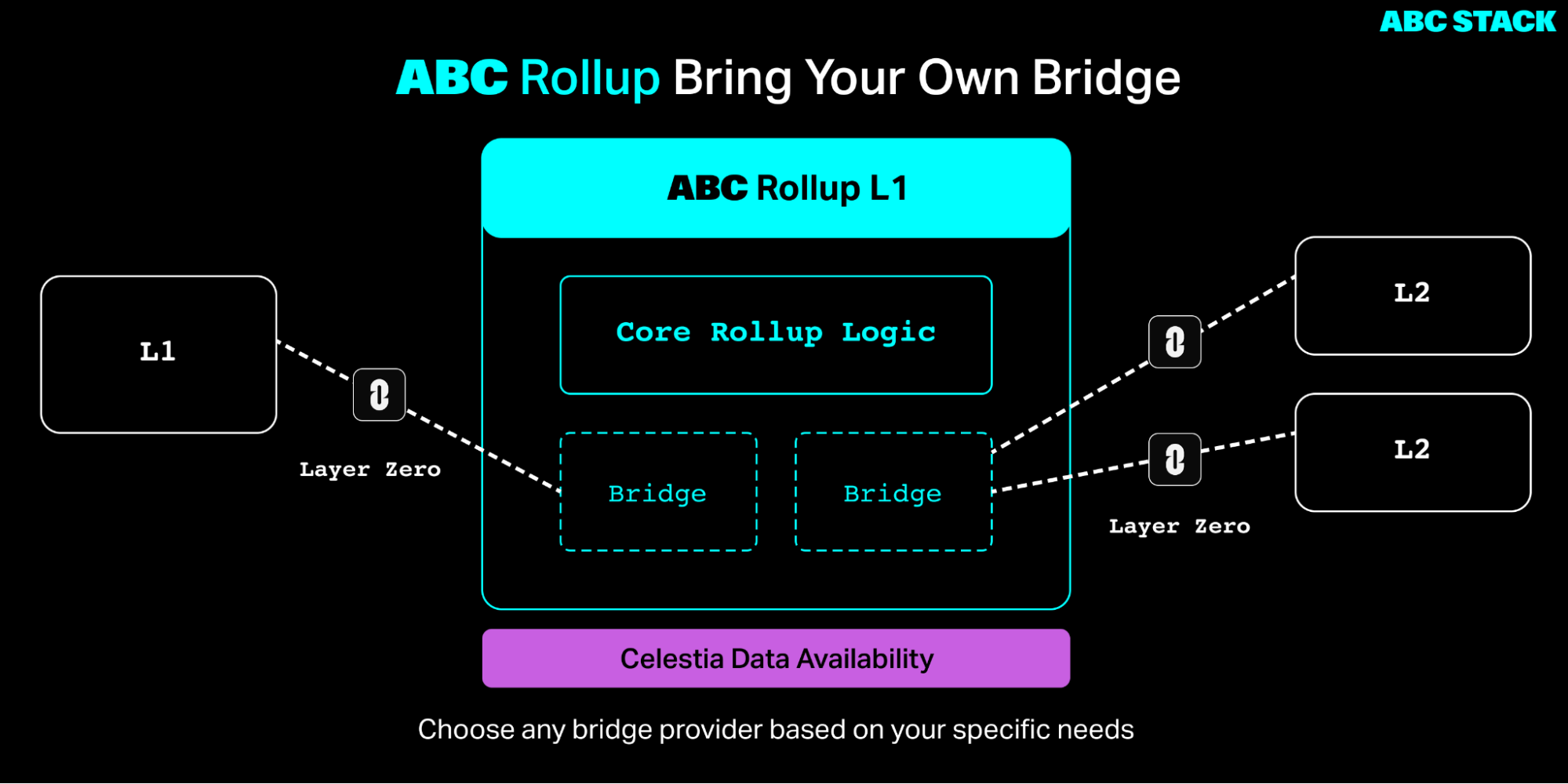 ABC STACK

ABC Rollup Bring Your Own Bridge

ABC Rollup L1

Core Rollup Logic

Bridge

Bridge

L1

Layer Zero

L2

L2

Layer Zero

Celestia Data Availability

Choose any bridge provider based on your specific needs